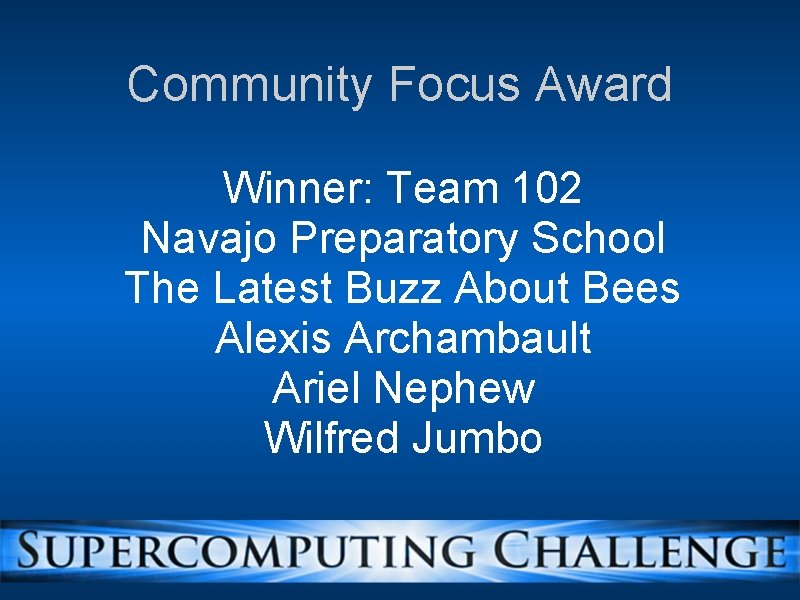 Community Focus Award

Winner: Team 102
Navajo Preparatory School
The Latest Buzz About Bees
Alexis Archambault
Ariel Nephew
Wilfred Jumbo

SUPERCOMPUTING CHALLENGE